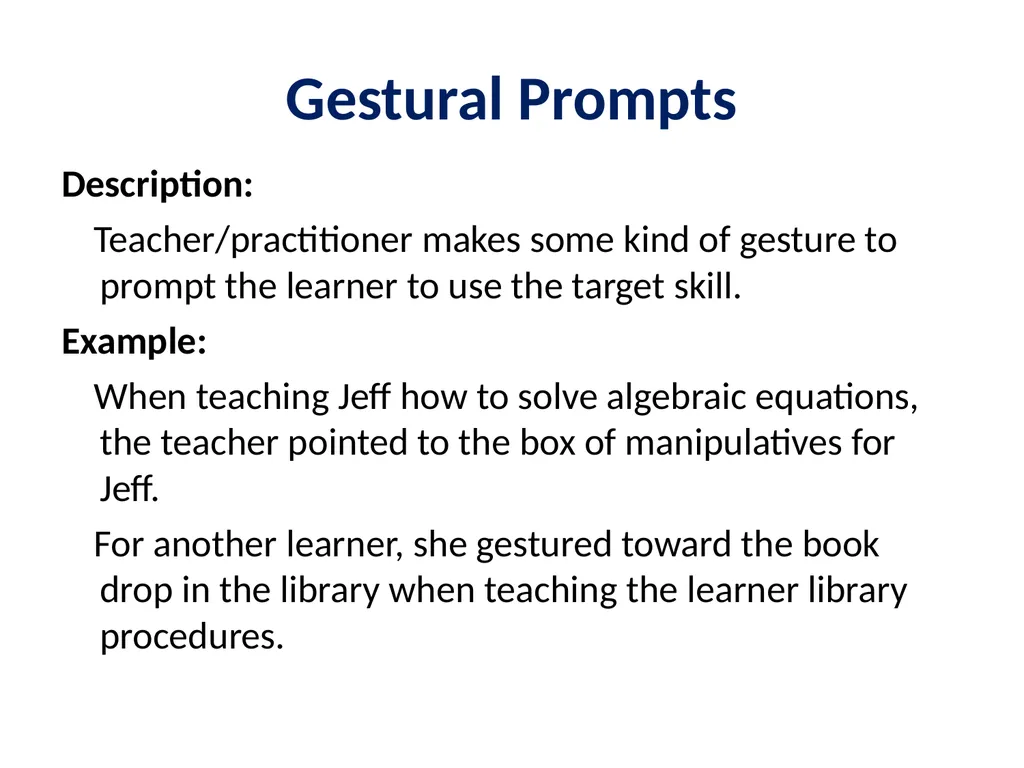 Gestural Prompts

Description:

Teacher/practitioner makes some kind of gesture to prompt the learner to use the target skill.

Example:

When teaching Jeff how to solve algebraic equations, the teacher pointed to the box of manipulatives for Jeff.

For another learner, she gestured toward the book drop in the library when teaching the learner library procedures.